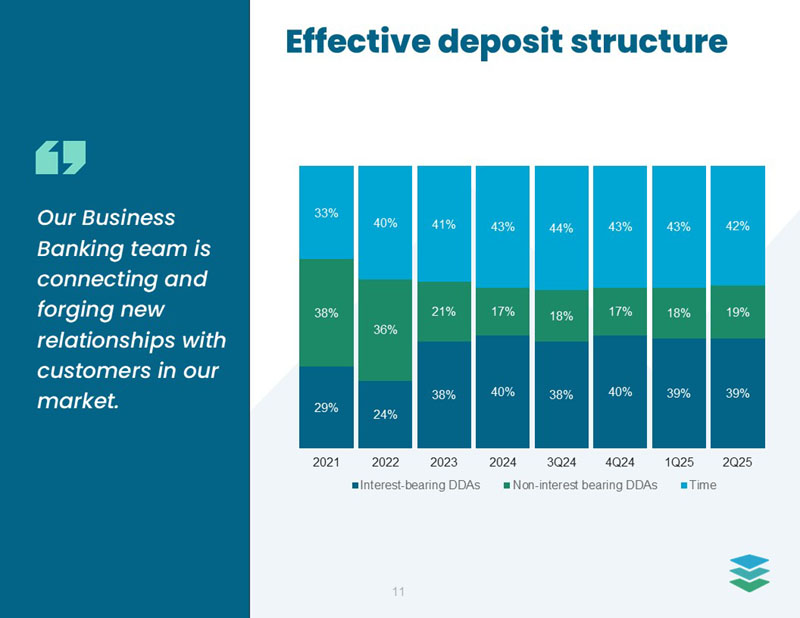 Effective deposit structure

Our Business Banking team is connecting and forging new relationships with customers in our market.

| | 2021 | 2022 | 2023 | 2024 | 3Q24 | 4Q24 | 1Q25 | 2Q25 |
|---|---|---|---|---|---|---|---|---|
| Time | 33% | 40% | 41% | 43% | 44% | 43% | 43% | 42% |
| Non-interest bearing DDAs | 38% | 36% | 21% | 17% | 18% | 17% | 18% | 19% |
| Interest-bearing DDAs | 29% | 24% | 38% | 40% | 38% | 40% | 39% | 39% |

Interest-bearing DDAs Non-interest bearing DDAs Time

11